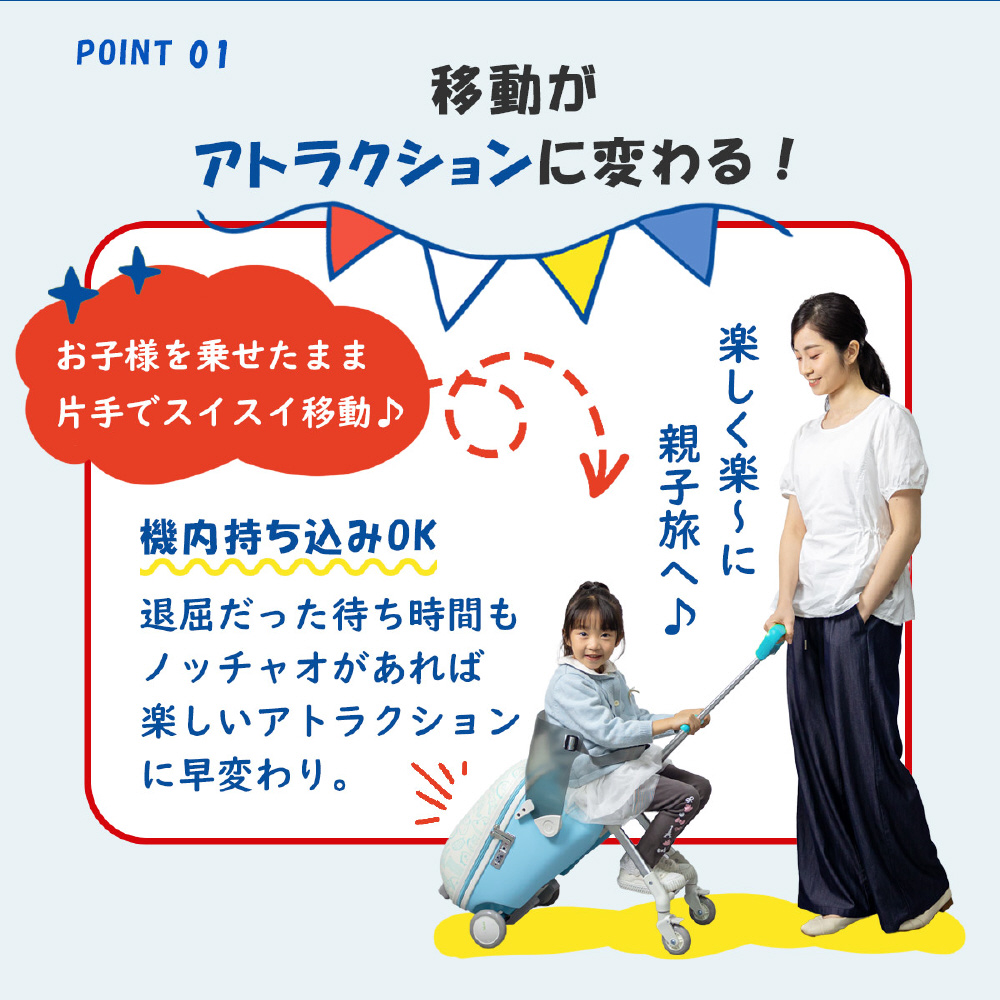 POINT 01

移動が
アトラクションに変わる！

お子様を乗せたまま
片手でスイスイ移動♪

楽しく楽〜に
親子旅へ♪

機内持ち込みOK

退屈だった待ち時間も
ノッチャオがあれば
楽しいアトラクション
に早変わり。